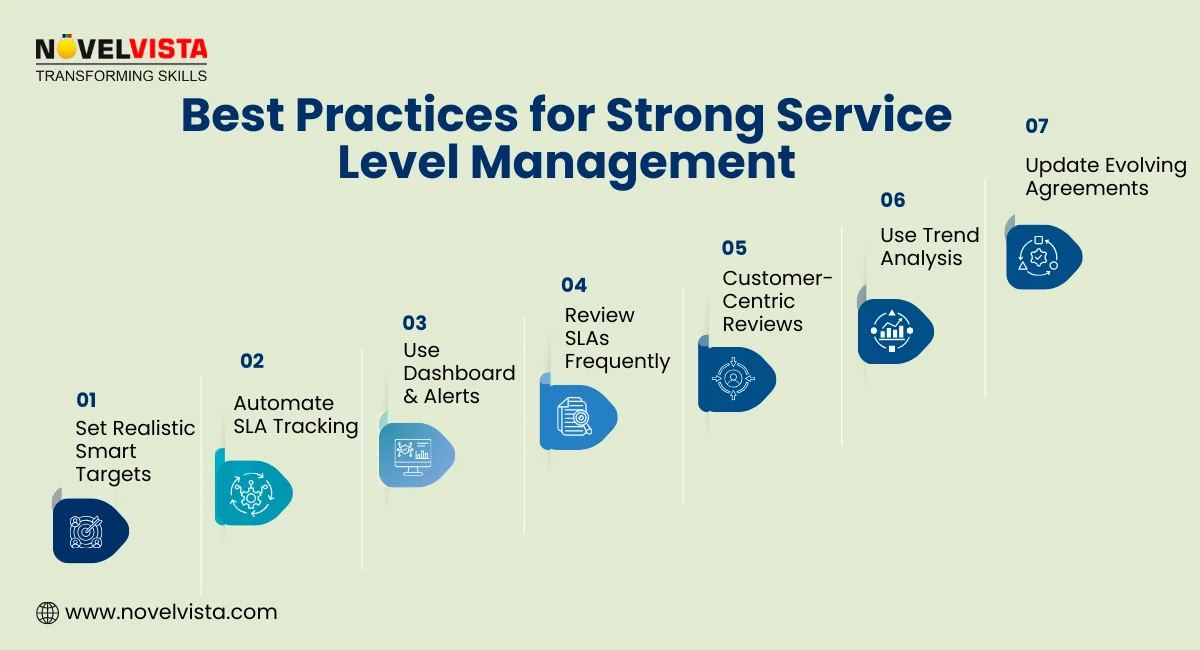 NOVELVISTA
TRANSFORMING SKILLS

Best Practices for Strong Service Level Management

01
Set Realistic Smart Targets

02
Automate SLA Tracking

03
Use Dashboard & Alerts

04
Review SLAs Frequently

05
Customer-Centric Reviews

06
Use Trend Analysis

07
Update Evolving Agreements

www.novelvista.com